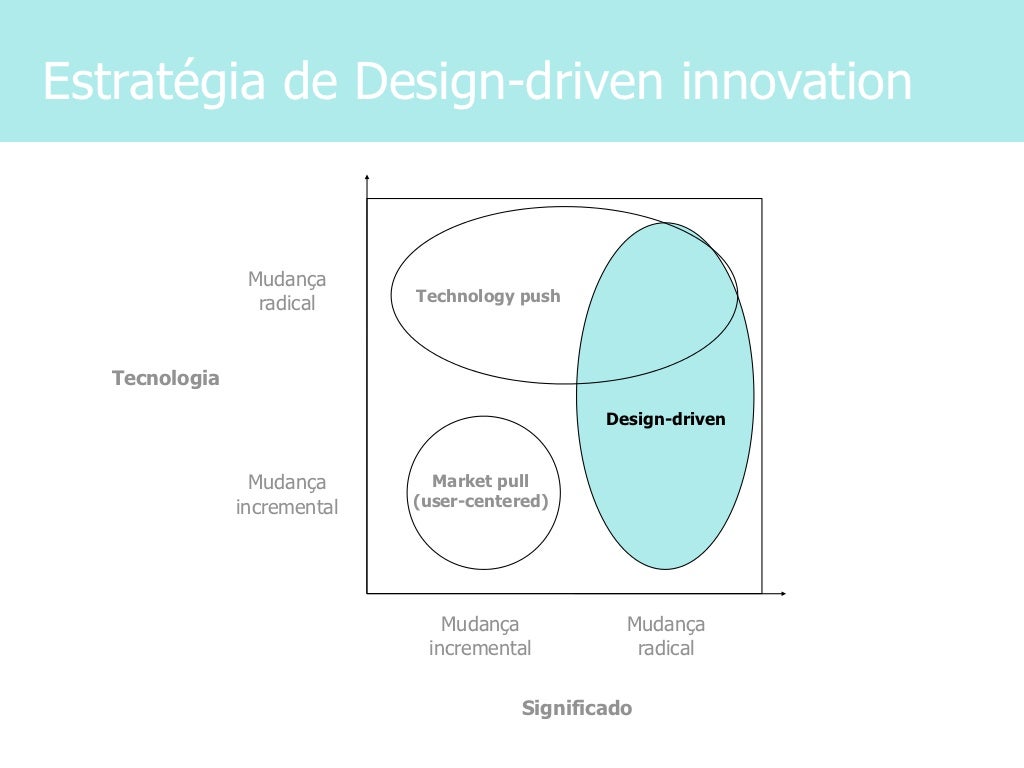 Estratégia de Design-driven innovation

Mudança radical

Tecnologia

Mudança incremental

Technology push

Design-driven

Market pull (user-centered)

Mudança incremental

Mudança radical

Significado